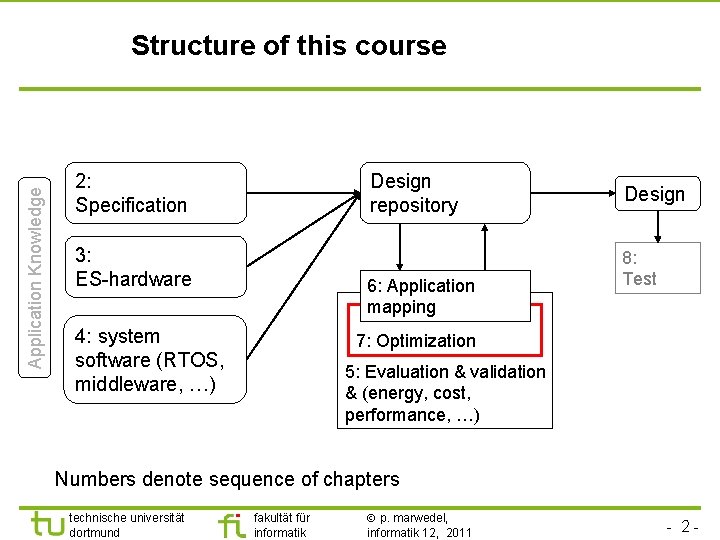 Structure of this course

Application Knowledge

2: Specification

3: ES-hardware

4: system software (RTOS, middleware, …)

Design repository

6: Application mapping

7: Optimization

5: Evaluation & validation & (energy, cost, performance, …)

Design

8: Test

Numbers denote sequence of chapters

tu technische universität dortmund

fi fakultät für informatik

© p. marwedel, informatik 12, 2011

- 2 -